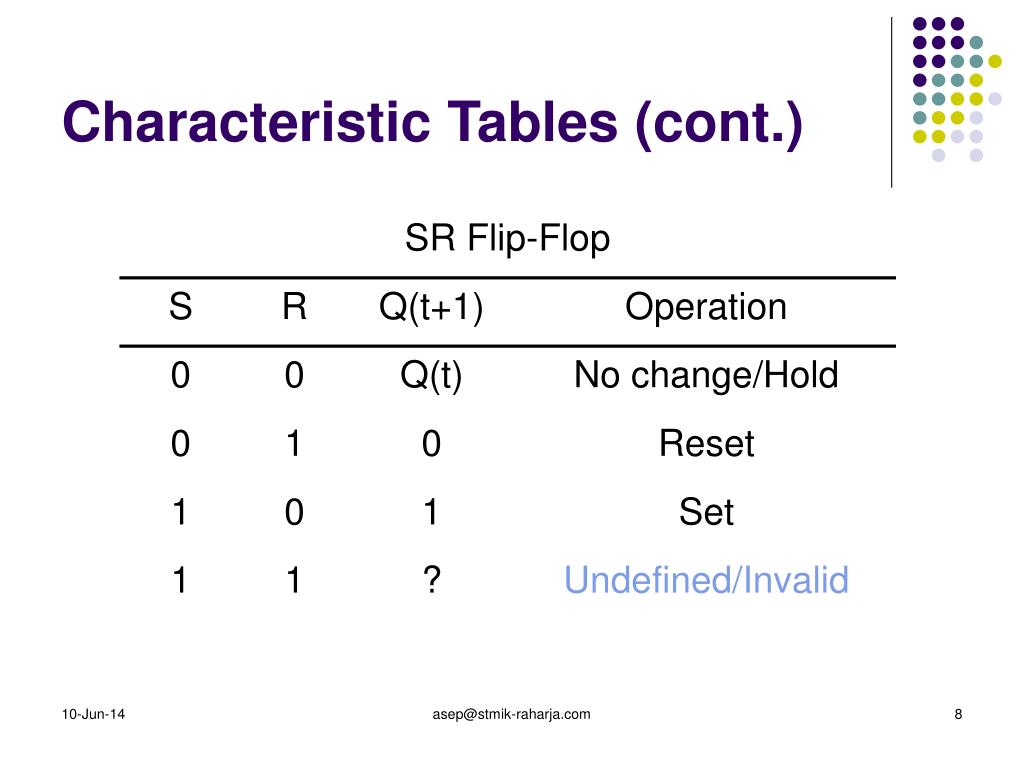 Characteristic Tables (cont.)

SR Flip-Flop

| S | R | Q(t+1) | Operation |
|---|---|---|---|
| 0 | 0 | Q(t) | No change/Hold |
| 0 | 1 | 0 | Reset |
| 1 | 0 | 1 | Set |
| 1 | 1 | ? | Undefined/Invalid |

10-Jun-14

asep@stmik-raharja.com

8